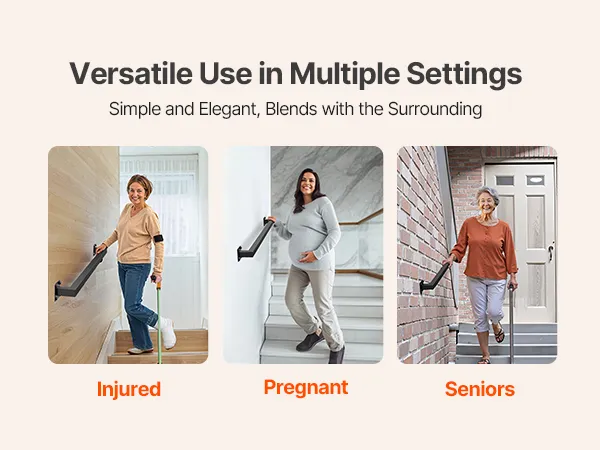 Versatile Use in Multiple Settings

Simple and Elegant, Blends with the Surrounding

Injured

Pregnant

Seniors